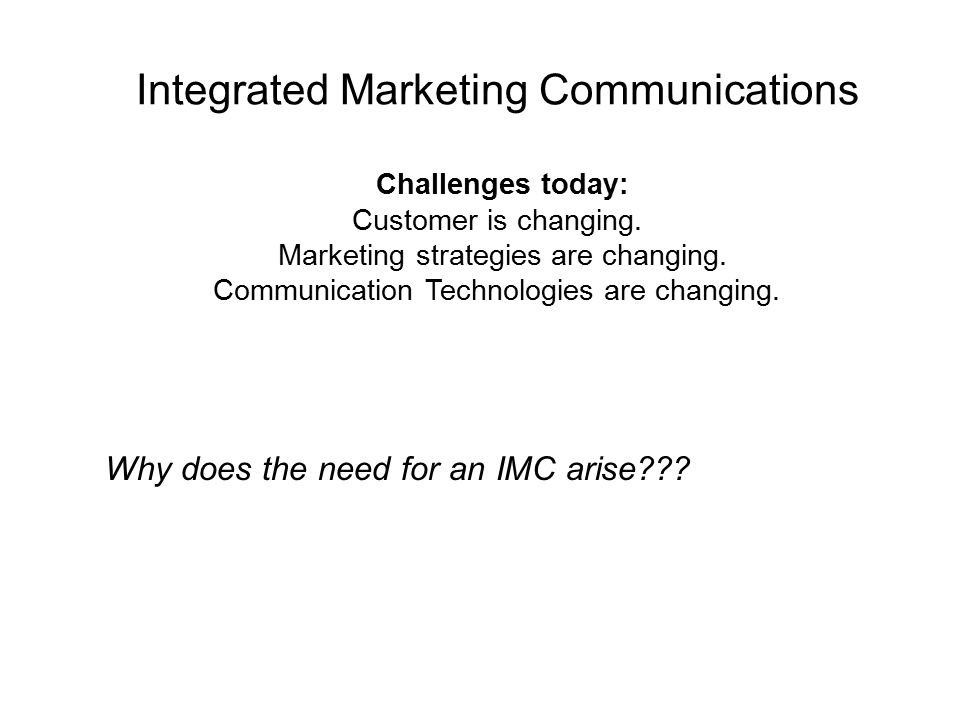 Integrated Marketing Communications

Challenges today:
Customer is changing.
Marketing strategies are changing.
Communication Technologies are changing.

Why does the need for an IMC arise???